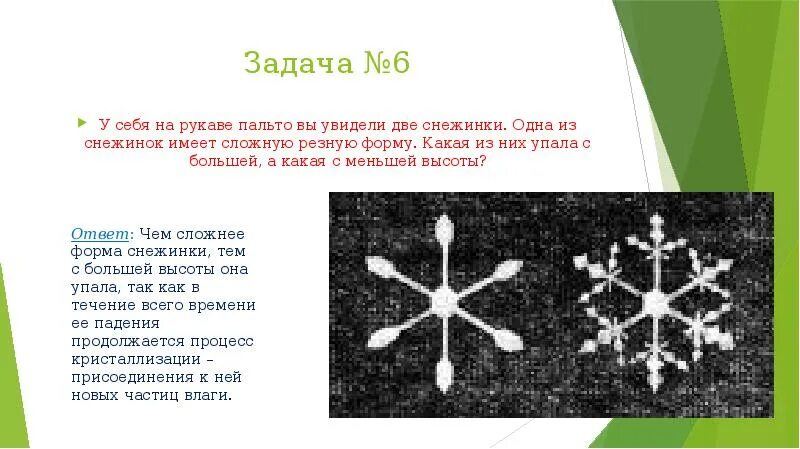 Задача №6

У себя на рукаве пальто вы увидели две снежинки. Одна из снежинок имеет сложную резную форму. Какая из них упала с большей, а какая с меньшей высоты?

Ответ: Чем сложнее форма снежинки, тем с большей высоты она упала, так как в течение всего времени ее падения продолжается процесс кристаллизации – присоединения к ней новых частиц влаги.